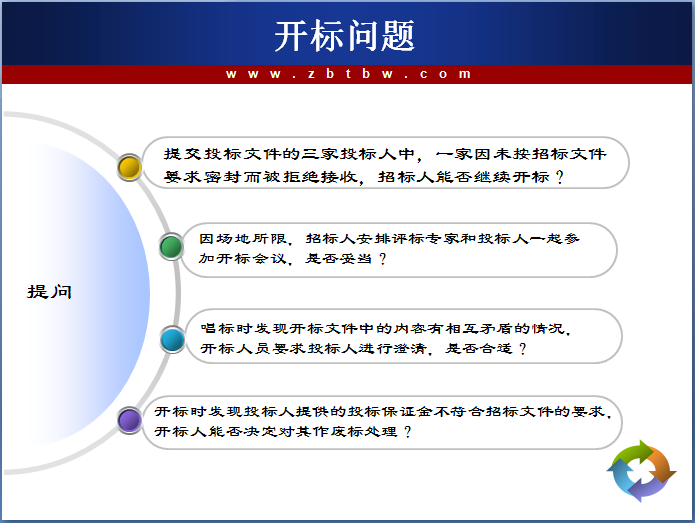 开标问题

www.zbtbw.com

提问

提交投标文件的三家投标人中，一家因未按招标文件要求密封而被拒绝接收，招标人能否继续开标？

因场地所限，招标人安排评标专家和投标人一起参加开标会议，是否妥当？

唱标时发现开标文件中的内容有相互矛盾的情况，开标人员要求投标人进行澄清，是否合适？

开标时发现投标人提供的投标保证金不符合招标文件的要求，开标人能否决定对其作废标处理？